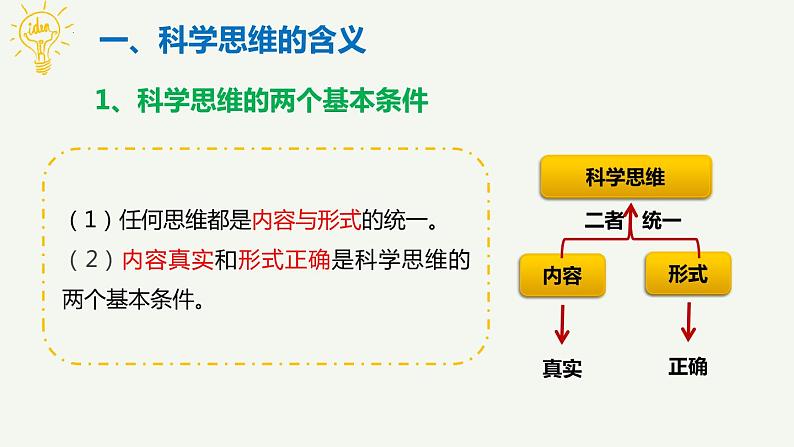 idea

一、科学思维的含义

1、科学思维的两个基本条件

（1）任何思维都是内容与形式的统一。

（2）内容真实和形式正确是科学思维的两个基本条件。

科学思维

二者 统一

内容

形式

真实

正确